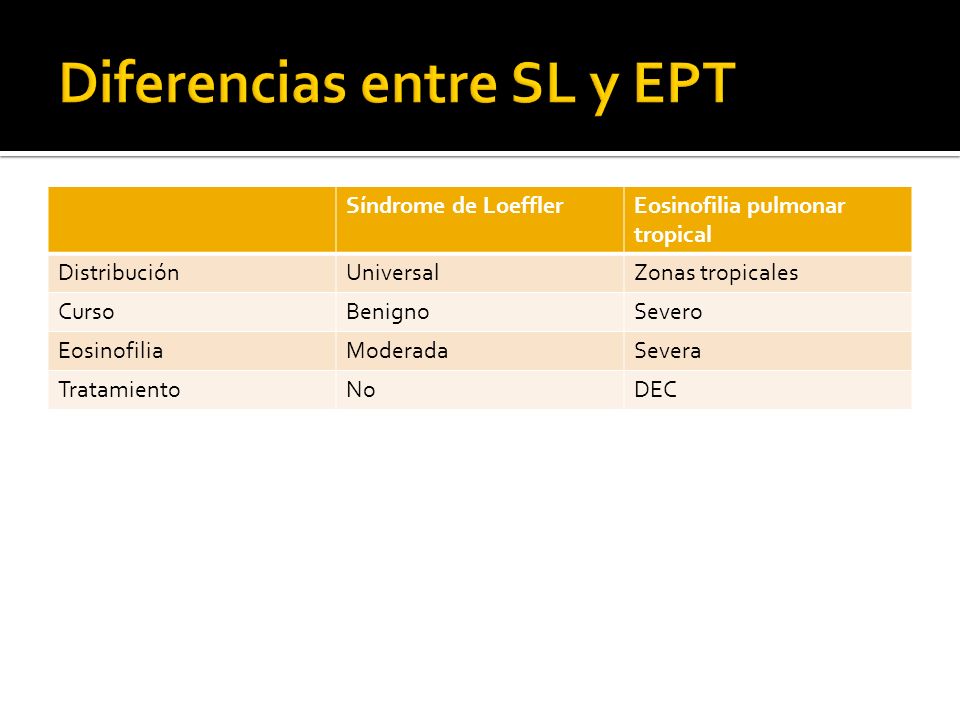 Diferencias entre SL y EPT

| | Síndrome de Loeffler | Eosinofilia pulmonar tropical |
|---|---|---|
| Distribución | Universal | Zonas tropicales |
| Curso | Benigno | Severo |
| Eosinofilia | Moderada | Severa |
| Tratamiento | No | DEC |